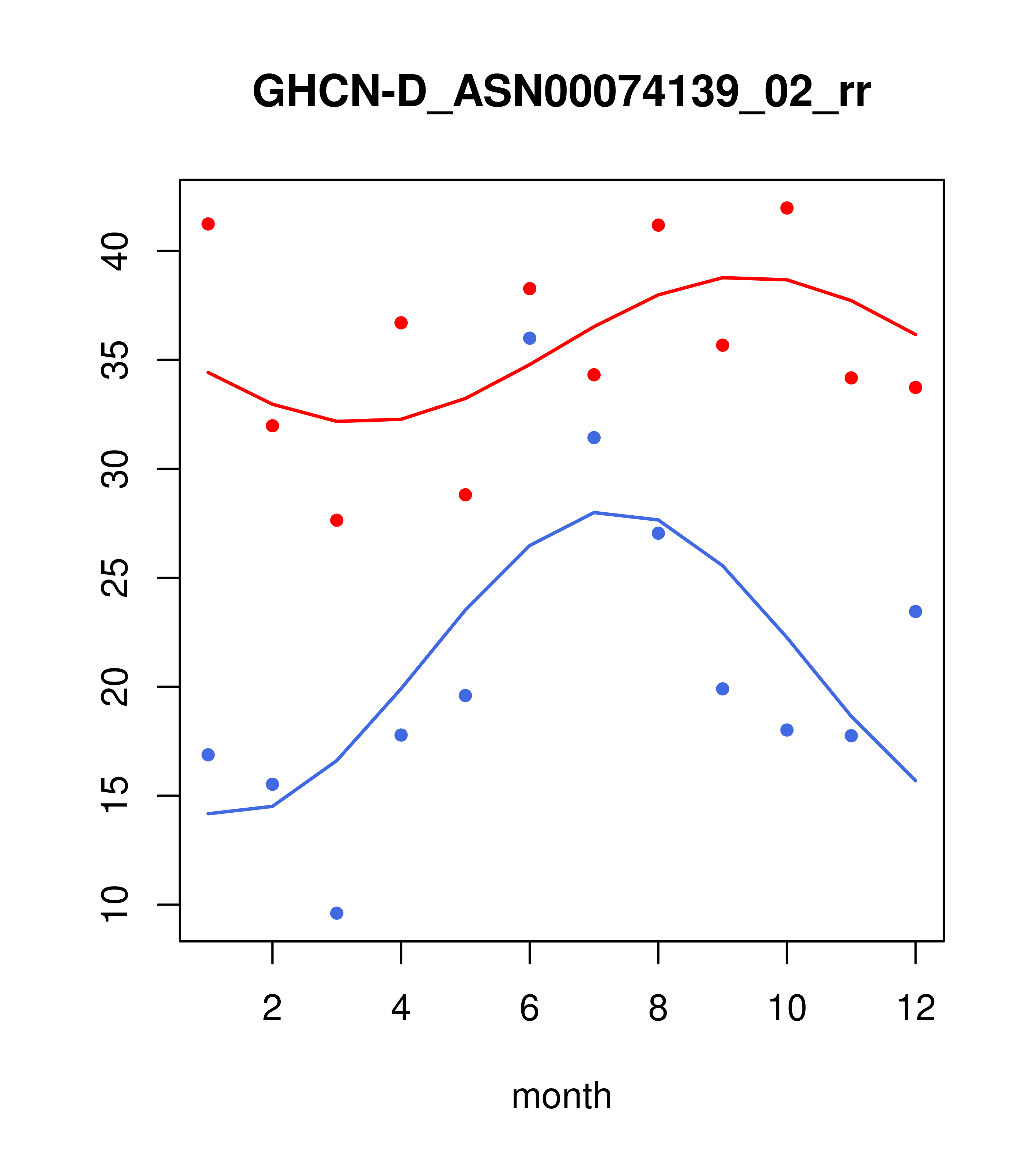 GHCN-D_ASN00074139_02_rr

40
35
30
25
20
15
10

2
4
6
8
10
12

month